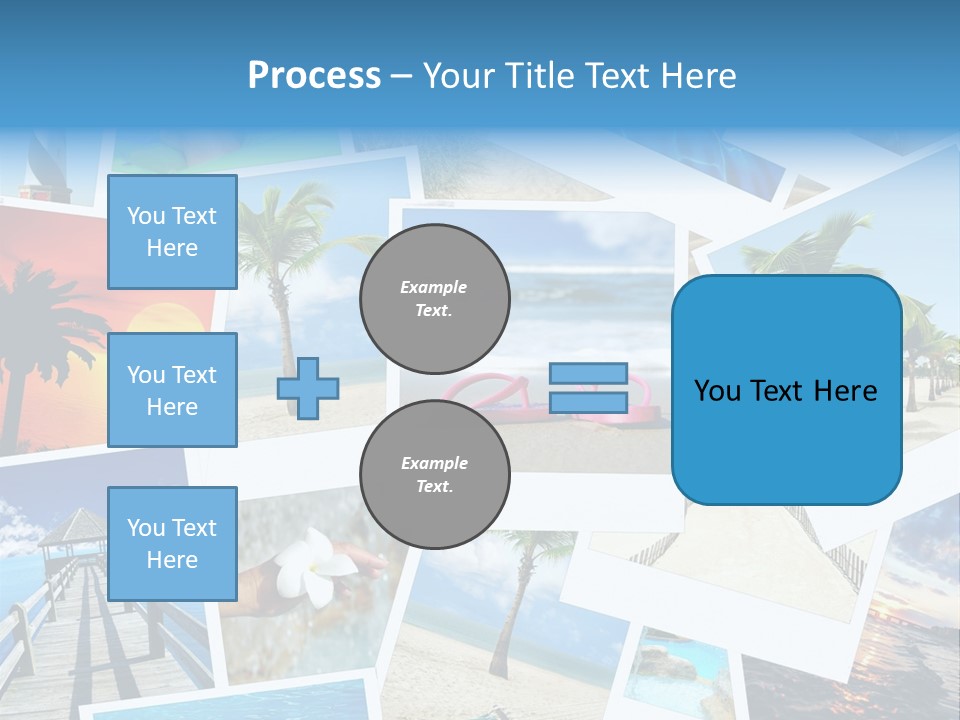 Process – Your Title Text Here

You Text Here

You Text Here

You Text Here

Example Text.

Example Text.

You Text Here